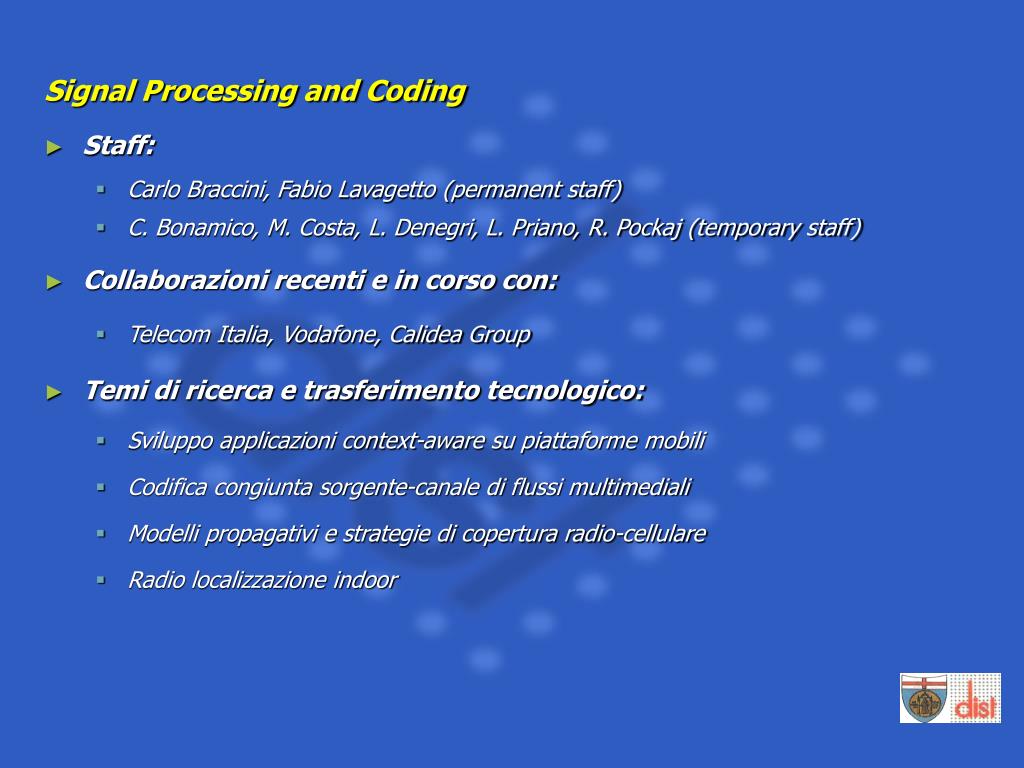 Signal Processing and Coding

► Staff:

▪ Carlo Braccini, Fabio Lavagetto (permanent staff)
▪ C. Bonamico, M. Costa, L. Denegri, L. Priano, R. Pockaj (temporary staff)

► Collaborazioni recenti e in corso con:

▪ Telecom Italia, Vodafone, Calidea Group

► Temi di ricerca e trasferimento tecnologico:

▪ Sviluppo applicazioni context-aware su piattaforme mobili
▪ Codifica congiunta sorgente-canale di flussi multimediali
▪ Modelli propagativi e strategie di copertura radio-cellulare
▪ Radio localizzazione indoor

dist